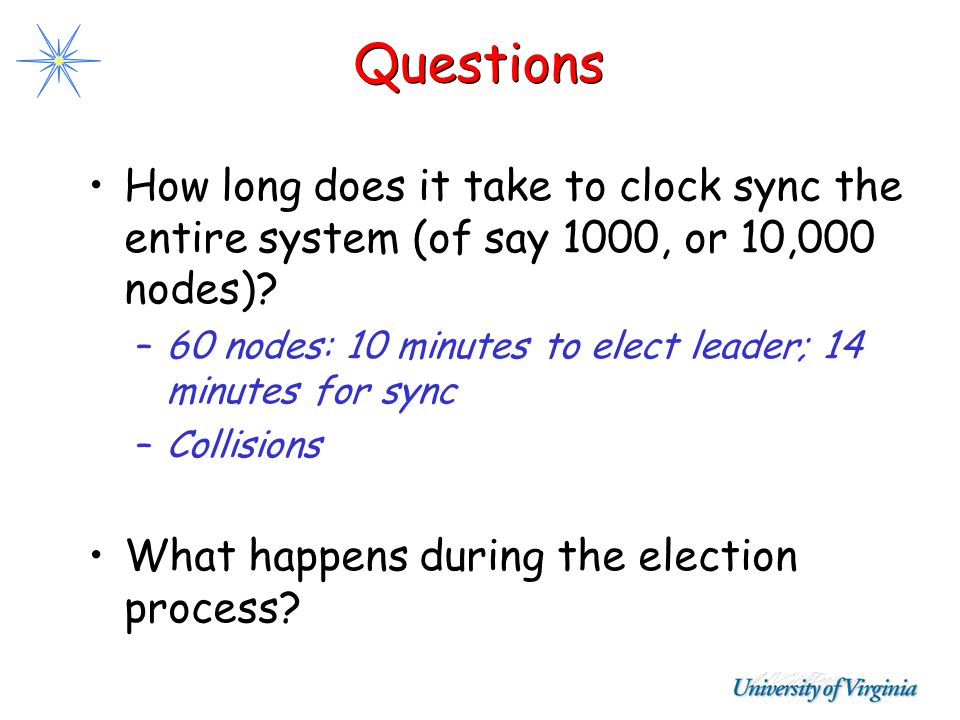 Questions

• How long does it take to clock sync the entire system (of say 1000, or 10,000 nodes)?

– 60 nodes: 10 minutes to elect leader; 14 minutes for sync

– Collisions

• What happens during the election process?

University of Virginia